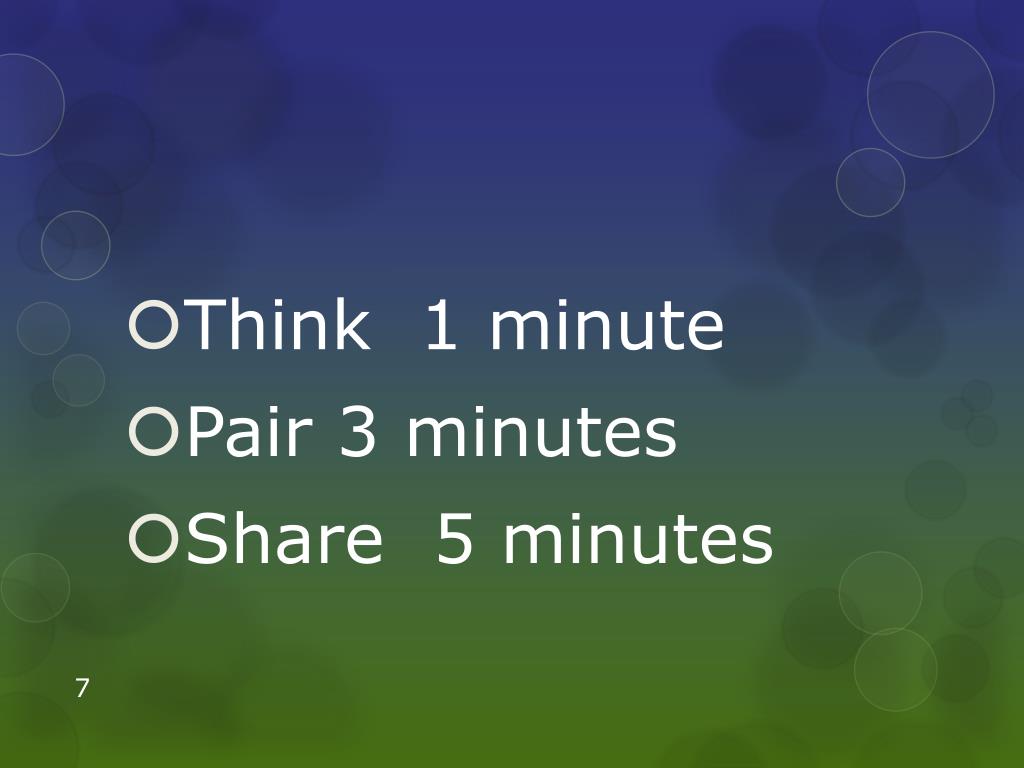 Think 1 minute
Pair 3 minutes
Share 5 minutes

7